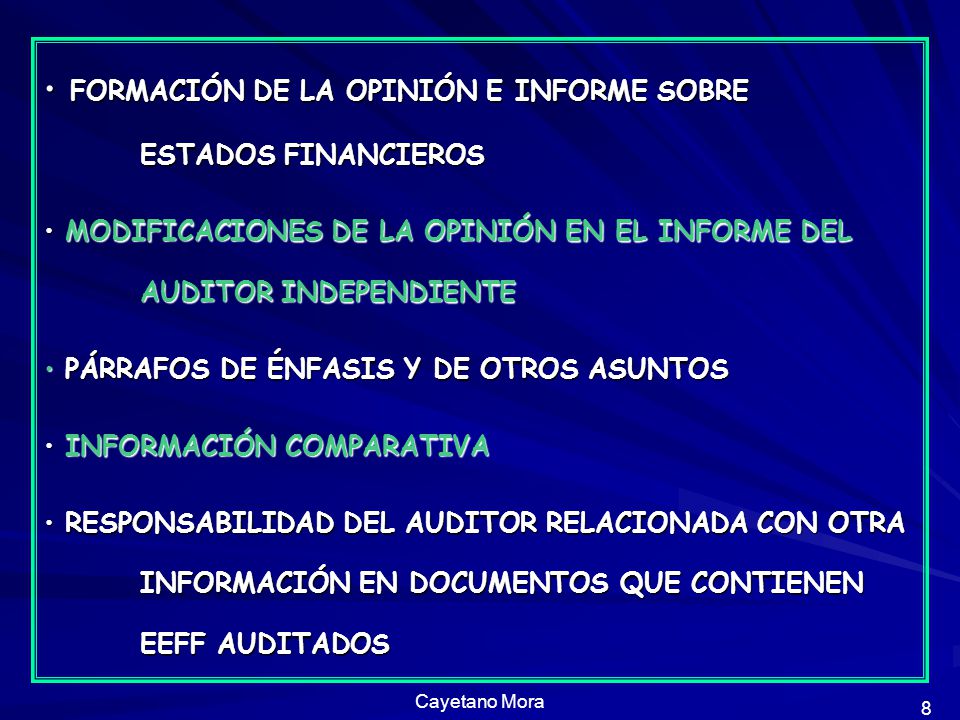 • FORMACIÓN DE LA OPINIÓN E INFORME SOBRE ESTADOS FINANCIEROS

• MODIFICACIONES DE LA OPINIÓN EN EL INFORME DEL AUDITOR INDEPENDIENTE

• PÁRRAFOS DE ÉNFASIS Y DE OTROS ASUNTOS

• INFORMACIÓN COMPARATIVA

• RESPONSABILIDAD DEL AUDITOR RELACIONADA CON OTRA INFORMACIÓN EN DOCUMENTOS QUE CONTIENEN EEFF AUDITADOS

Cayetano Mora

8